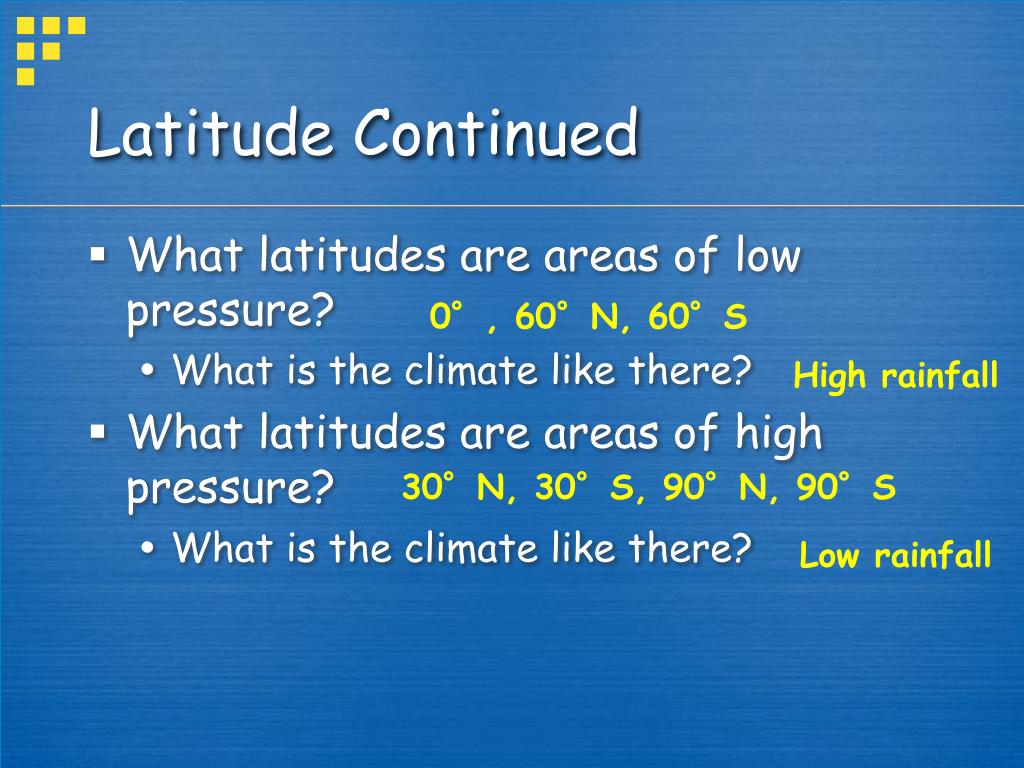 Latitude Continued

▪ What latitudes are areas of low pressure? 0° , 60° N, 60° S

• What is the climate like there? High rainfall

▪ What latitudes are areas of high pressure? 30° N, 30° S, 90° N, 90° S

• What is the climate like there? Low rainfall